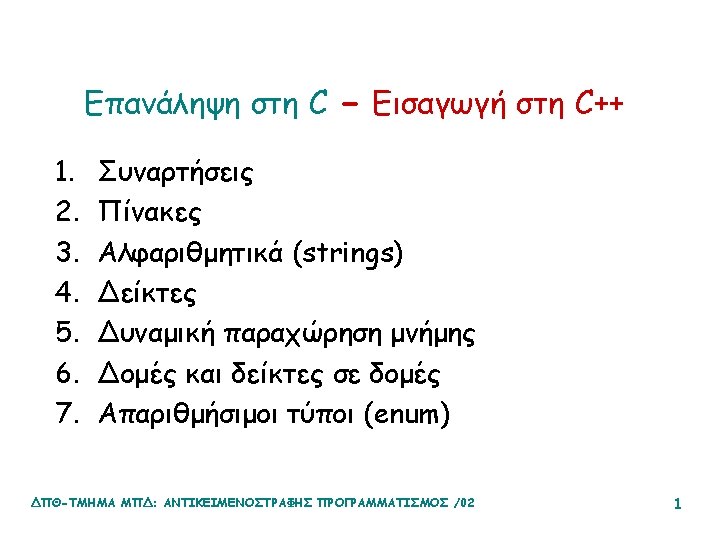 Επανάληψη στη C – Εισαγωγή στη C++

1. Συναρτήσεις
2. Πίνακες
3. Αλφαριθμητικά (strings)
4. Δείκτες
5. Δυναμική παραχώρηση μνήμης
6. Δομές και δείκτες σε δομές
7. Απαριθμήσιμοι τύποι (enum)

ΔΠΘ-ΤΜΗΜΑ ΜΠΔ: ΑΝΤΙΚΕΙΜΕΝΟΣΤΡΑΦΗΣ ΠΡΟΓΡΑΜΜΑΤΙΣΜΟΣ /02

1